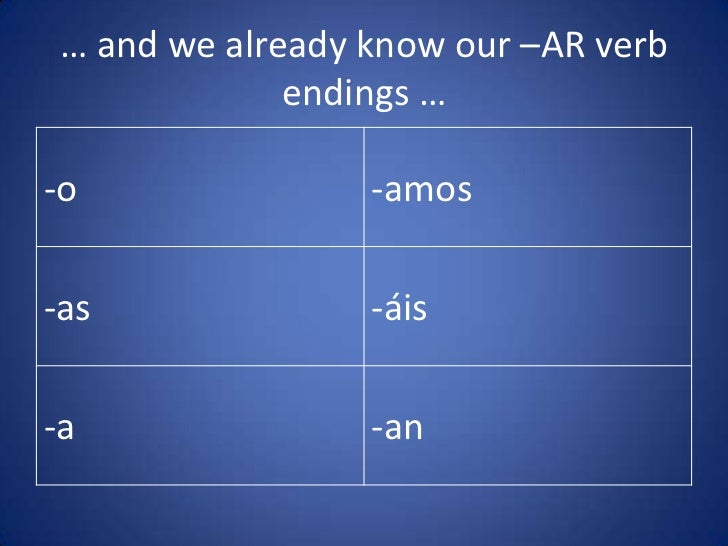 … and we already know our –AR verb endings …

| -o | -amos |
|---|---|
| -as | -áis |
| -a | -an |